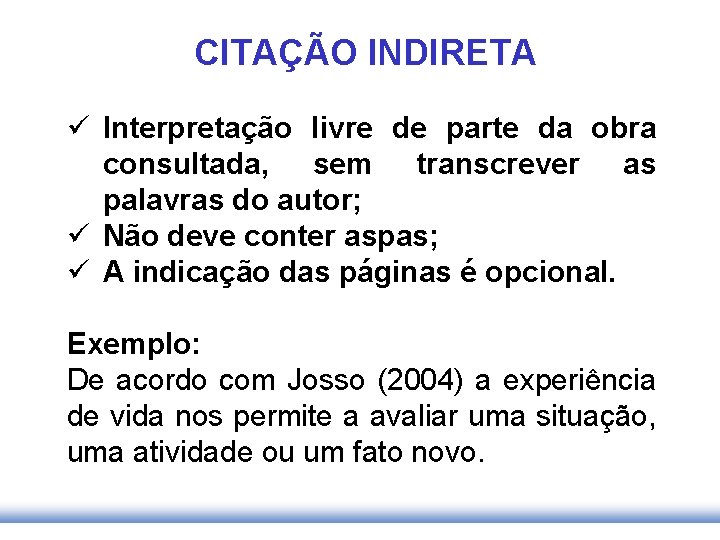 CITAÇÃO INDIRETA

✓ Interpretação livre de parte da obra consultada, sem transcrever as palavras do autor;
✓ Não deve conter aspas;
✓ A indicação das páginas é opcional.

Exemplo:
De acordo com Josso (2004) a experiência de vida nos permite a avaliar uma situação, uma atividade ou um fato novo.